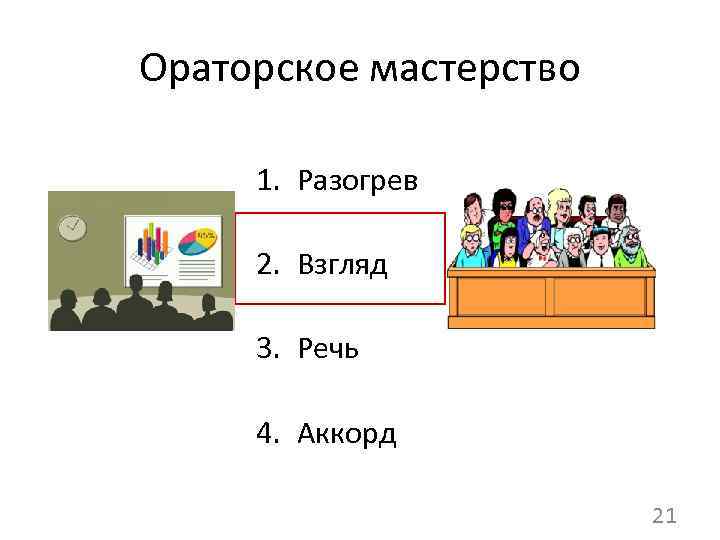 Ораторское мастерство

1. Разогрев

2. Взгляд

3. Речь

4. Аккорд

21